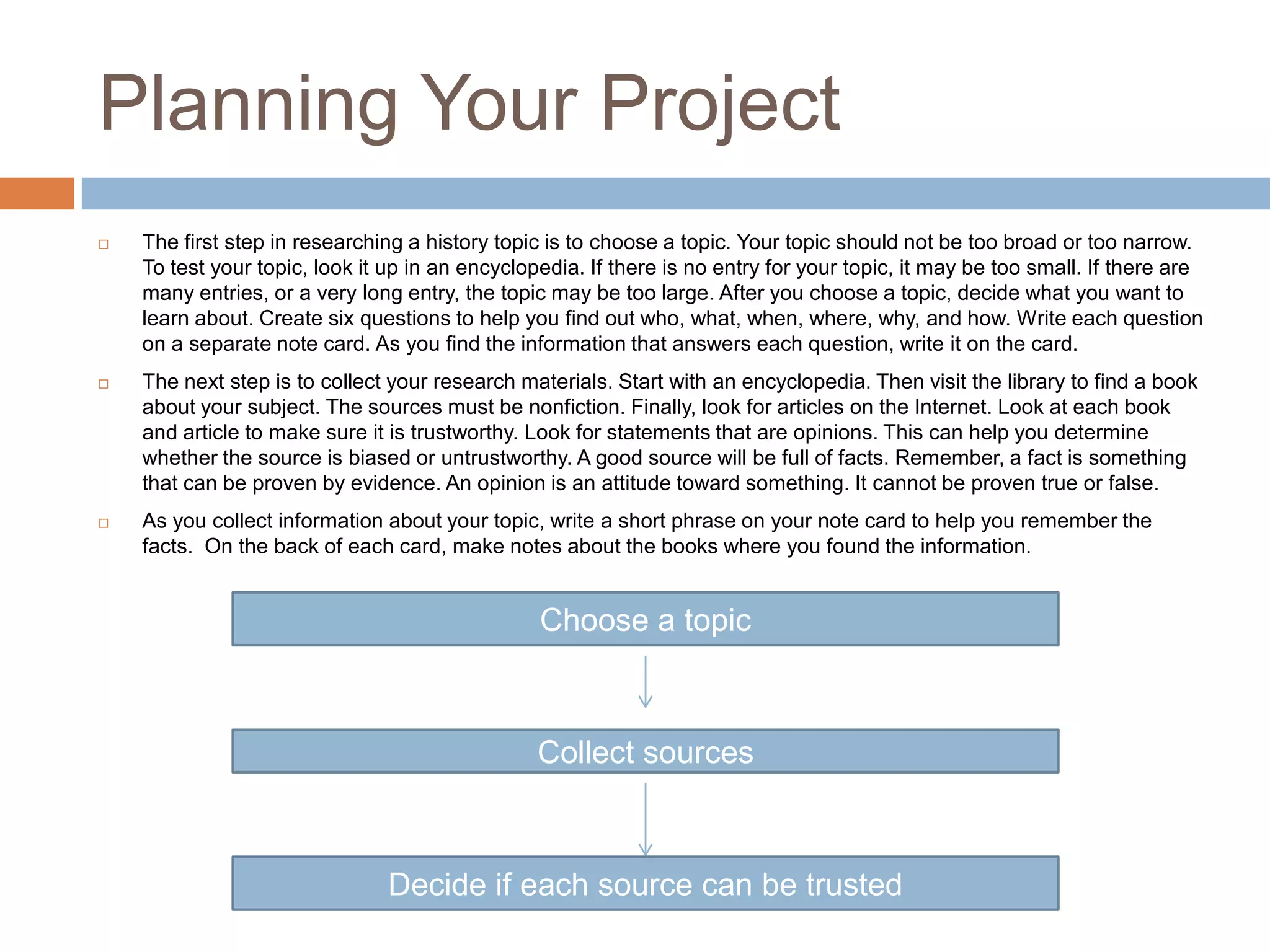 Planning Your Project

□ The first step in researching a history topic is to choose a topic. Your topic should not be too broad or too narrow. To test your topic, look it up in an encyclopedia. If there is no entry for your topic, it may be too small. If there are many entries, or a very long entry, the topic may be too large. After you choose a topic, decide what you want to learn about. Create six questions to help you find out who, what, when, where, why, and how. Write each question on a separate note card. As you find the information that answers each question, write it on the card.

□ The next step is to collect your research materials. Start with an encyclopedia. Then visit the library to find a book about your subject. The sources must be nonfiction. Finally, look for articles on the Internet. Look at each book and article to make sure it is trustworthy. Look for statements that are opinions. This can help you determine whether the source is biased or untrustworthy. A good source will be full of facts. Remember, a fact is something that can be proven by evidence. An opinion is an attitude toward something. It cannot be proven true or false.

□ As you collect information about your topic, write a short phrase on your note card to help you remember the facts. On the back of each card, make notes about the books where you found the information.

Choose a topic

Collect sources

Decide if each source can be trusted